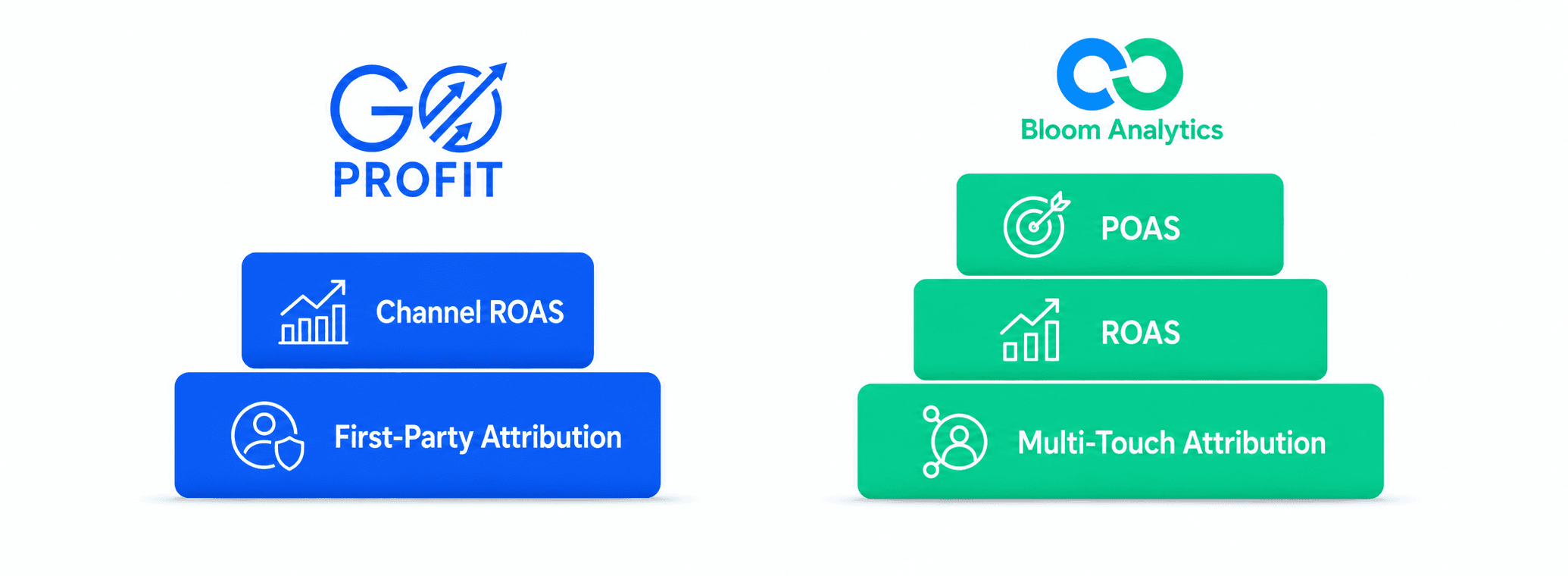 GO PROFIT

Channel ROAS

First-Party Attribution

Bloom Analytics

POAS

ROAS

Multi-Touch Attribution